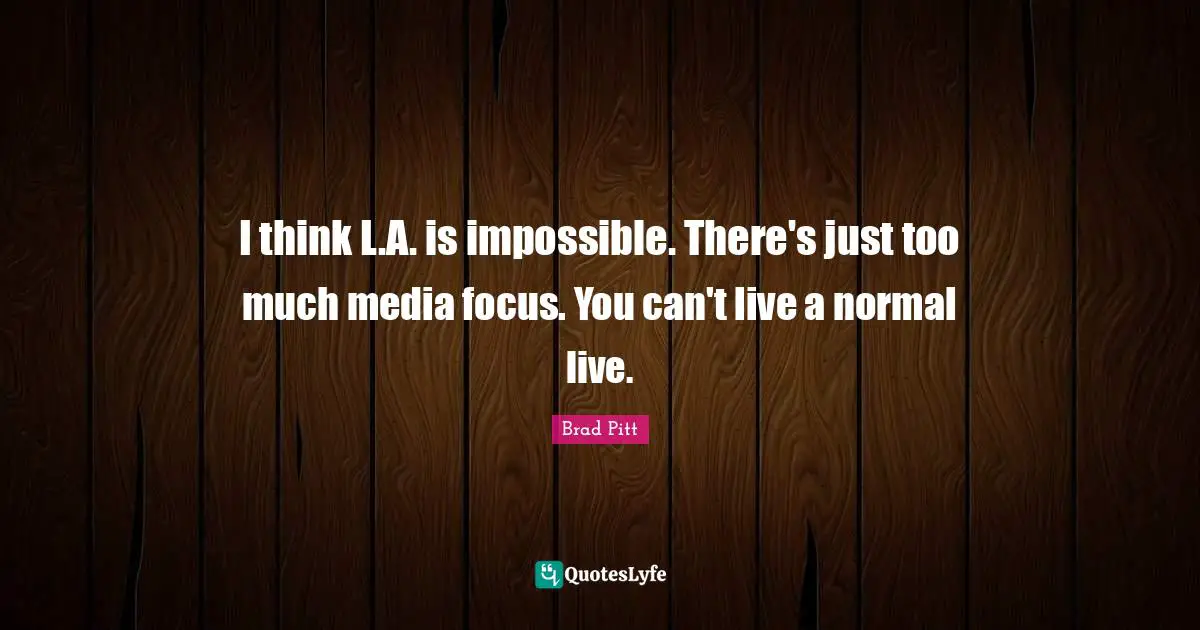 I think L.A. is impossible. There's just too much media focus. You can't live a normal live.

Brad Pitt

QuotesLyfe